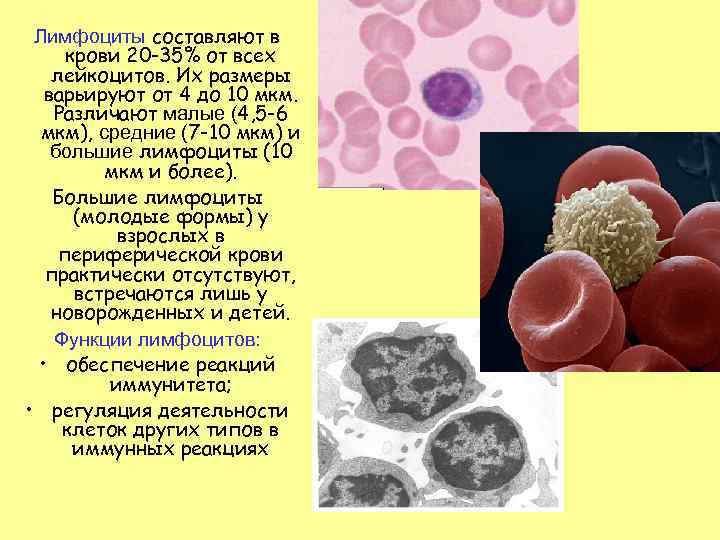 Лимфоциты составляют в крови 20-35% от всех лейкоцитов. Их размеры варьируют от 4 до 10 мкм. Различают малые (4,5-6 мкм), средние (7-10 мкм) и большие лимфоциты (10 мкм и более).

Большие лимфоциты (молодые формы) у взрослых в периферической крови практически отсутствуют, встречаются лишь у новорожденных и детей.

Функции лимфоцитов:

• обеспечение реакций иммунитета;

• регуляция деятельности клеток других типов в иммунных реакциях